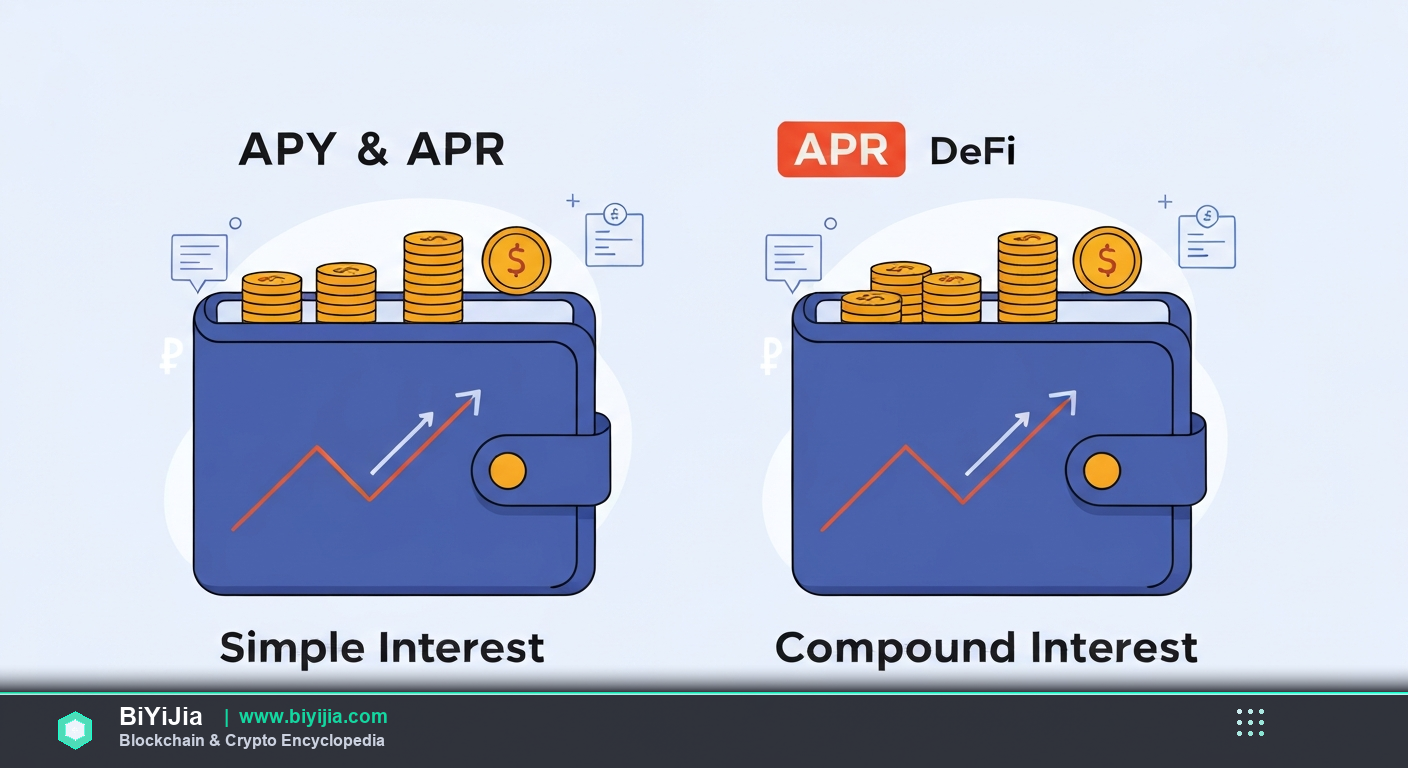 APY & APR

APR DeFi

Simple Interest

Compound Interest

BiYiJia | www.biyijia.com
Blockchain & Crypto Encyclopedia